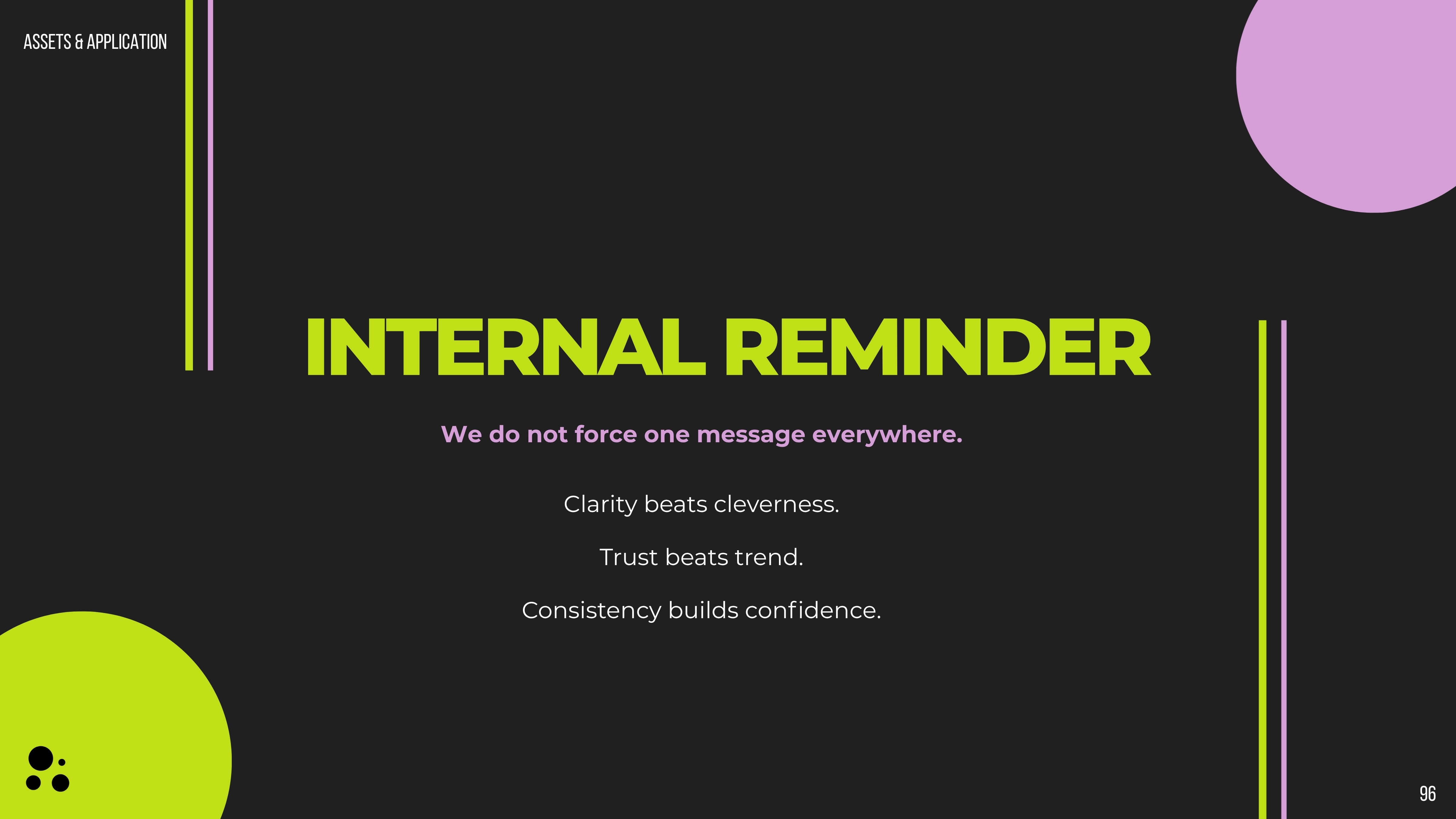 ASSETS & APPLICATION

INTERNAL REMINDER

We do not force one message everywhere.

Clarity beats cleverness.

Trust beats trend.

Consistency builds confidence.

96